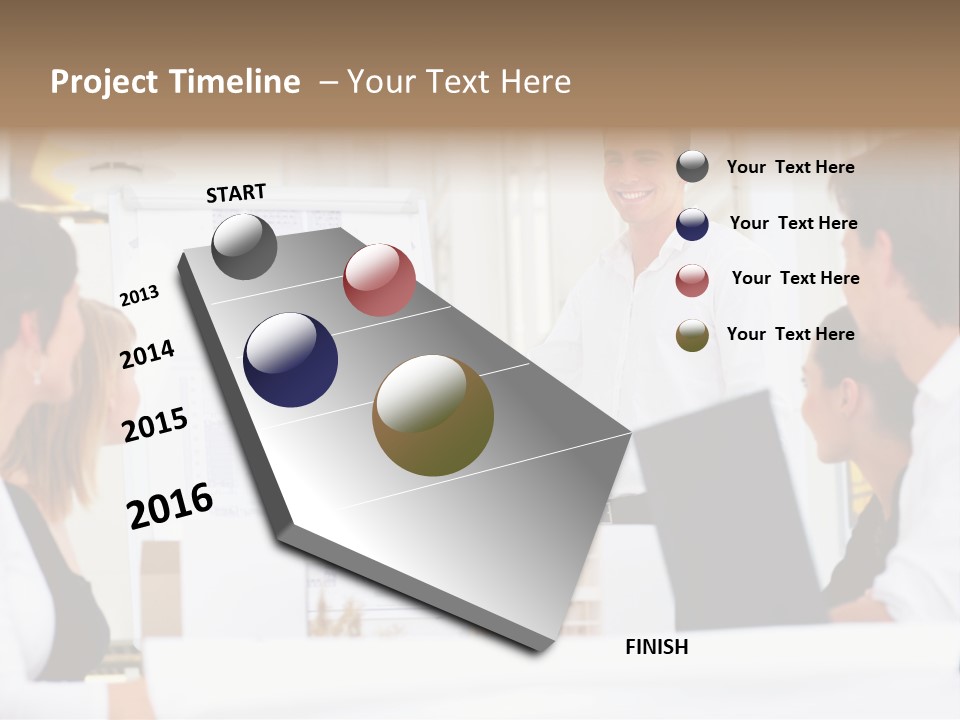 Project Timeline – Your Text Here

START

2013

2014

2015

2016

FINISH

Your Text Here

Your Text Here

Your Text Here

Your Text Here